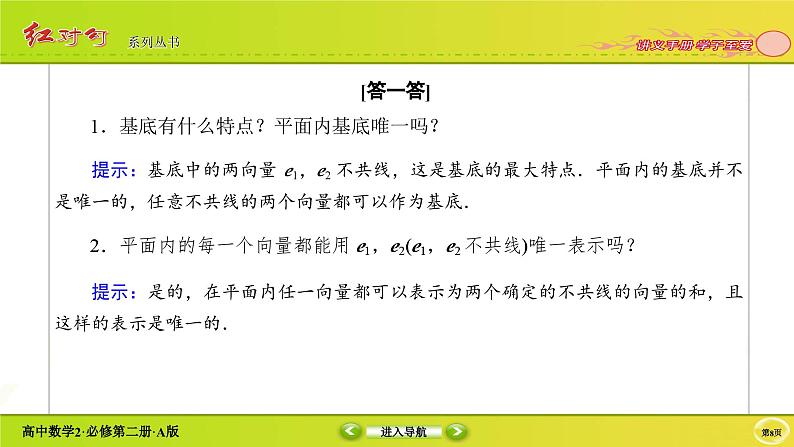 红对勾 系列丛书

讲义手册 学子至爱

[答一答]

1．基底有什么特点？平面内基底唯一吗？

提示：基底中的两向量 $e_1$，$e_2$ 不共线，这是基底的最大特点．平面内的基底并不是唯一的，任意不共线的两个向量都可以作为基底．

2．平面内的每一个向量都能用 $e_1$，$e_2$($e_1$，$e_2$ 不共线)唯一表示吗？

提示：是的，在平面内任一向量都可以表示为两个确定的不共线的向量的和，且这样的表示是唯一的．

高中数学2·必修第二册·A版

进入导航

第8页